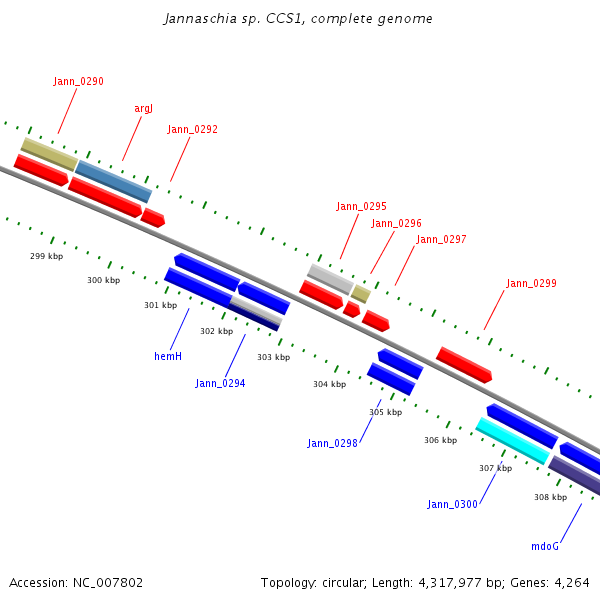 Jannaschia sp. CCS1, complete genome

Jann_0290

argJ

Jann_0292

Jann_0295

Jann_0296

Jann_0297

Jann_0299

299 kbp

300 kbp

301 kbp

302 kbp

303 kbp

304 kbp

305 kbp

306 kbp

307 kbp

308 kbp

hemH

Jann_0294

Jann_0298

Jann_0300

mdoG

Accession: NC_007802

Topology: circular; Length: 4,317,977 bp; Genes: 4,264